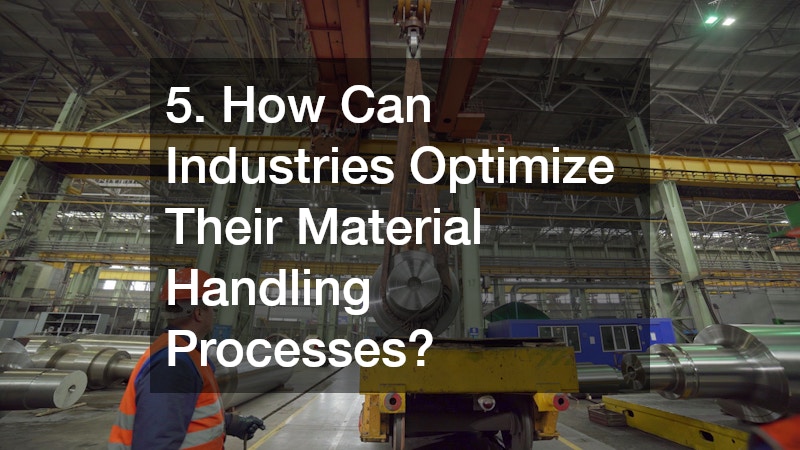 5. How Can Industries Optimize Their Material Handling Processes?